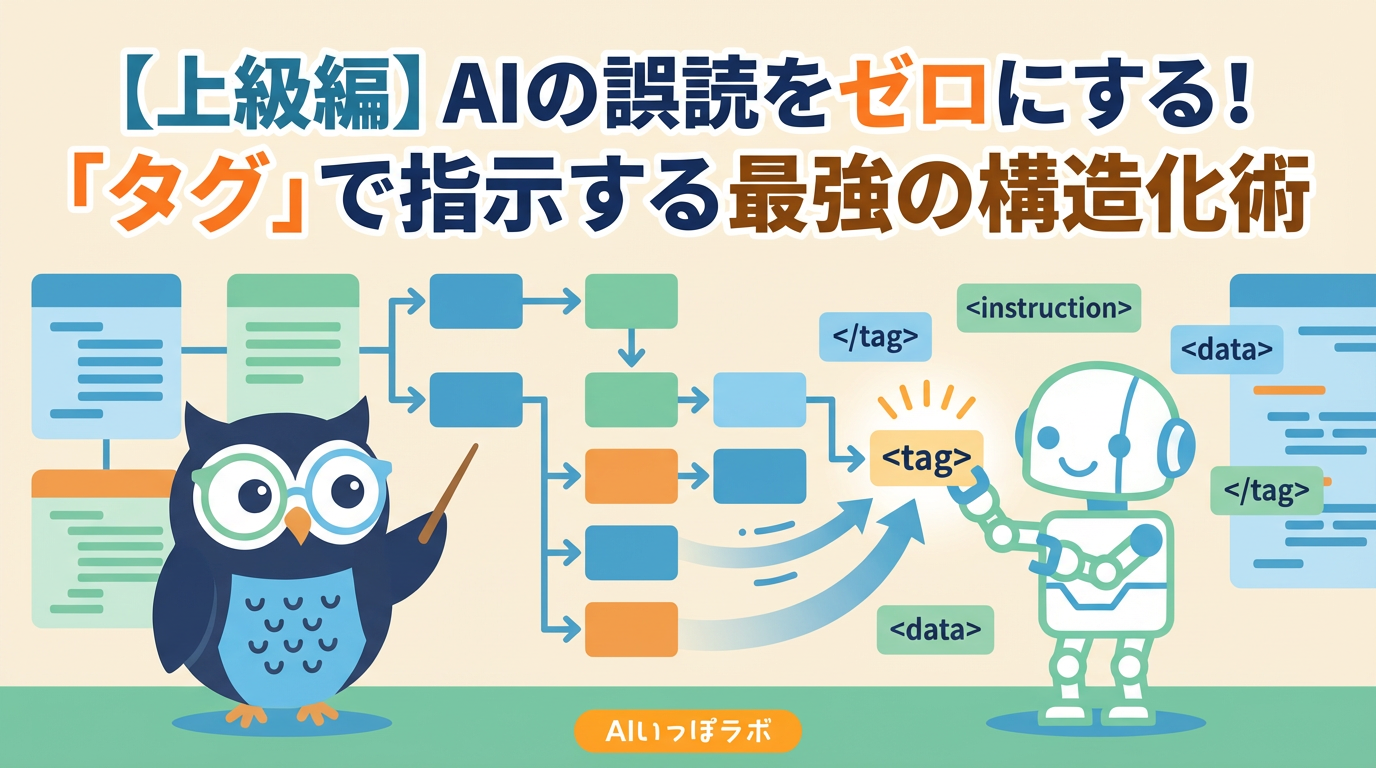 【上級編】AIの誤読をゼロにする!
「タグ」で指示する最強の構造化術

<instruction>
</tag>
<data>
<tag>
</tag>
<data>

AIいっぽラボ